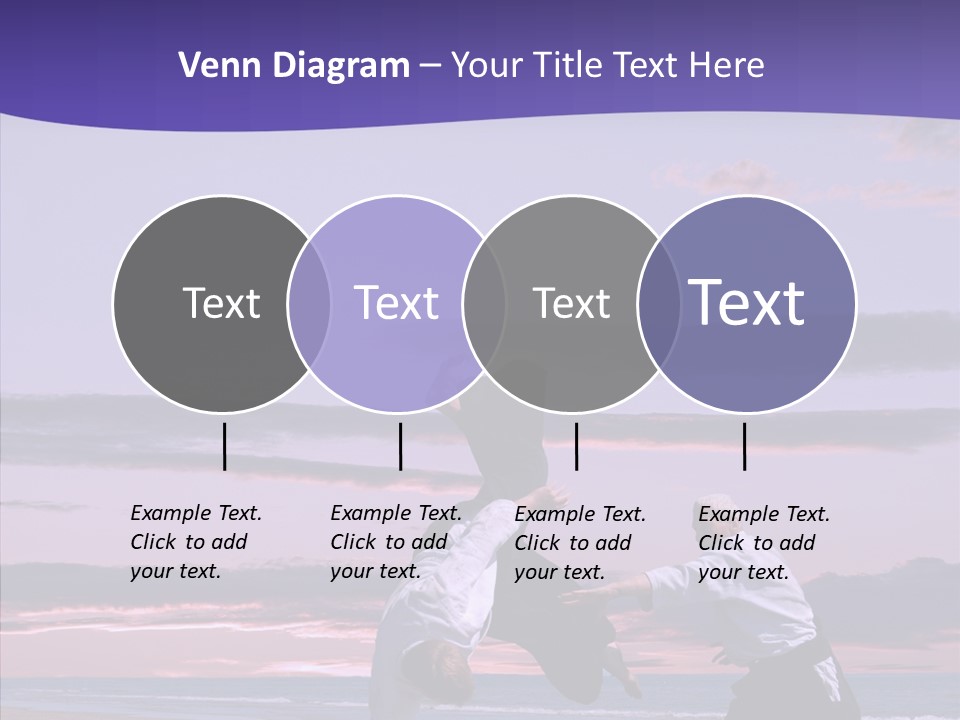 Venn Diagram – Your Title Text Here

Text

Text

Text

Text

Example Text. Click to add your text.

Example Text. Click to add your text.

Example Text. Click to add your text.

Example Text. Click to add your text.